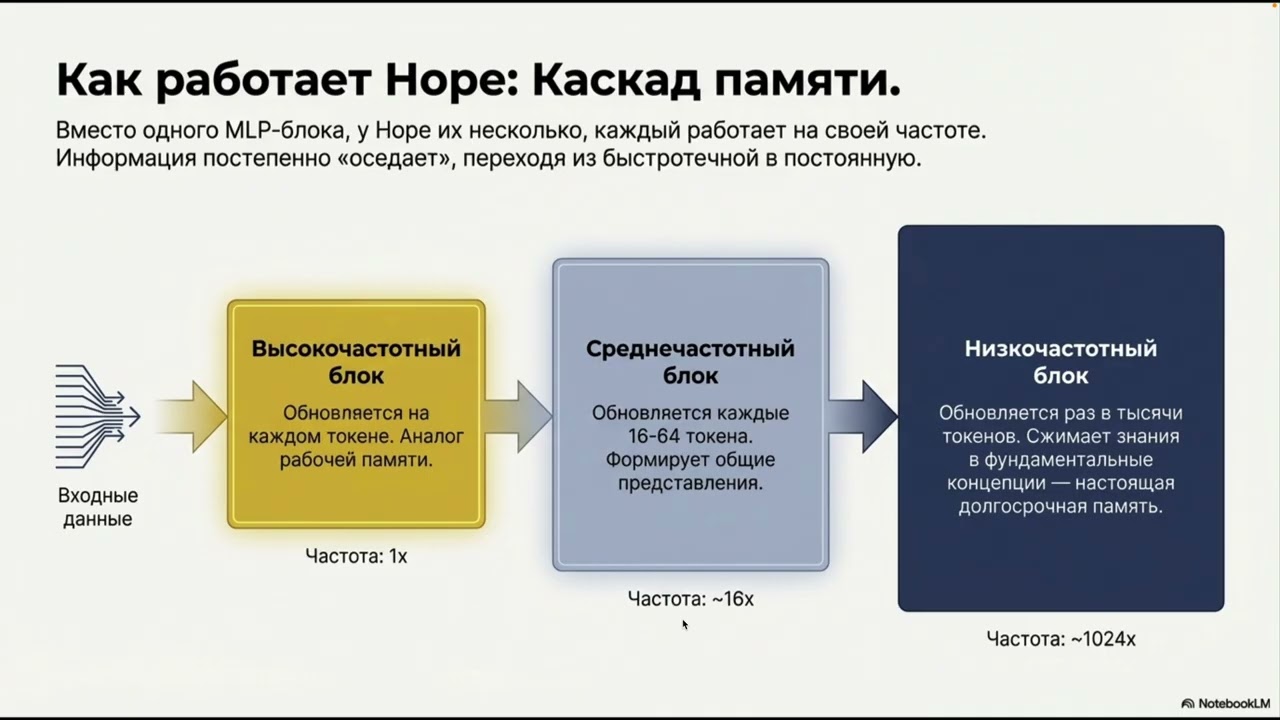 Как работает Hope: Каскад памяти.

Вместо одного MLP-блока, у Hope их несколько, каждый работает на своей частоте. Информация постепенно «оседает», переходя из быстротечной в постоянную.

Входные данные

Высокочастотный блок

Обновляется на каждом токене. Аналог рабочей памяти.

Частота: 1x

Среднечастотный блок

Обновляется каждые 16-64 токена. Формирует общие представления.

Частота: ~16x

Низкочастотный блок

Обновляется раз в тысячи токенов. Сжимает знания в фундаментальные концепции — настоящая долгосрочная память.

Частота: ~1024x

NotebookLM